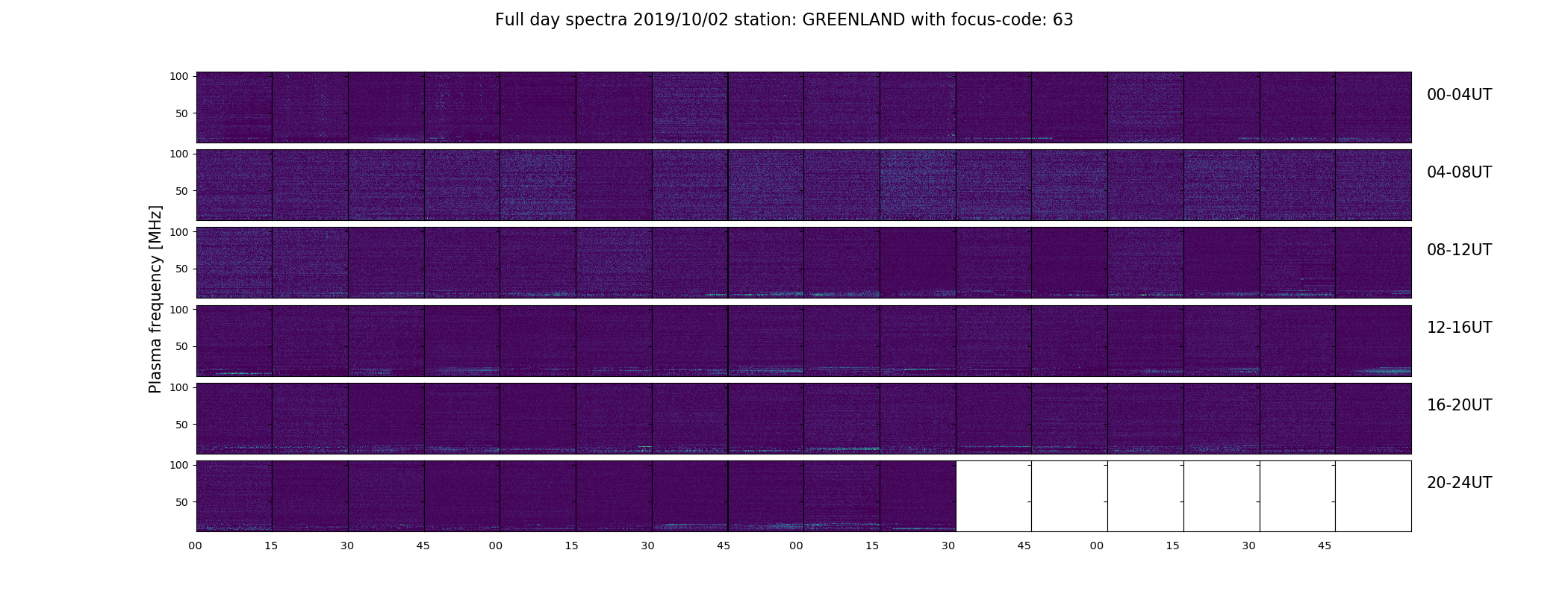 Full day spectra 2019/10/02 station: GREENLAND with focus-code: 63

Plasma frequency [MHz]

100
50
00-04UT

100
50
04-08UT

100
50
08-12UT

100
50
12-16UT

100
50
16-20UT

100
50
20-24UT

00 15 30 45 00 15 30 45 00 15 30 45 00 15 30 45